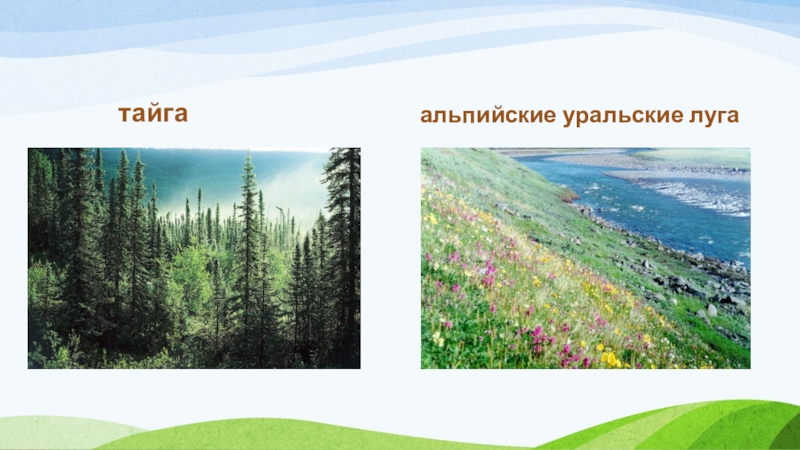 тайга

альпийские уральские луга